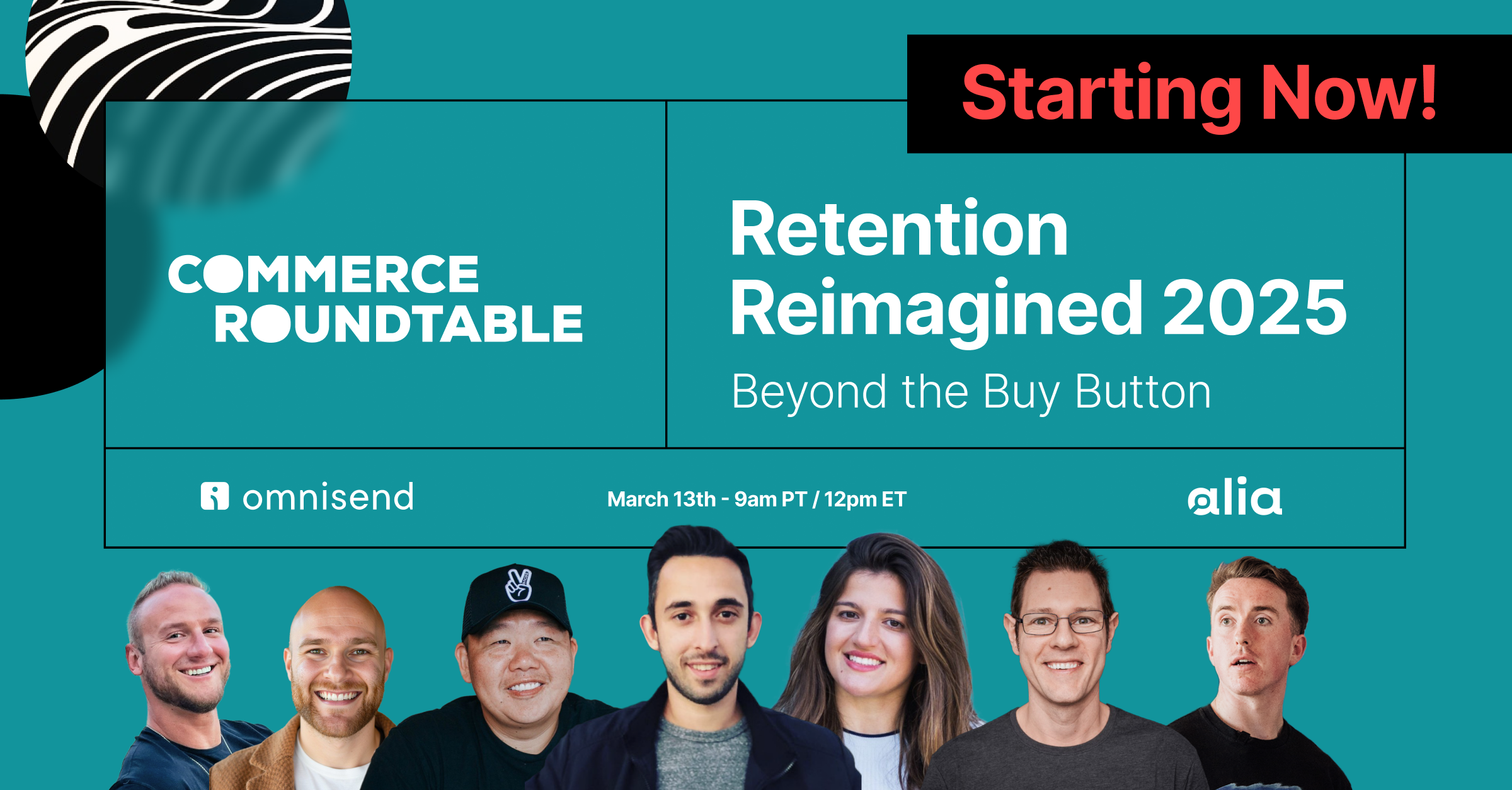 Starting Now!

COMMERCE ROUNDTABLE

Retention Reimagined 2025

Beyond the Buy Button

omnisend

March 13th - 9am PT / 12pm ET

alia